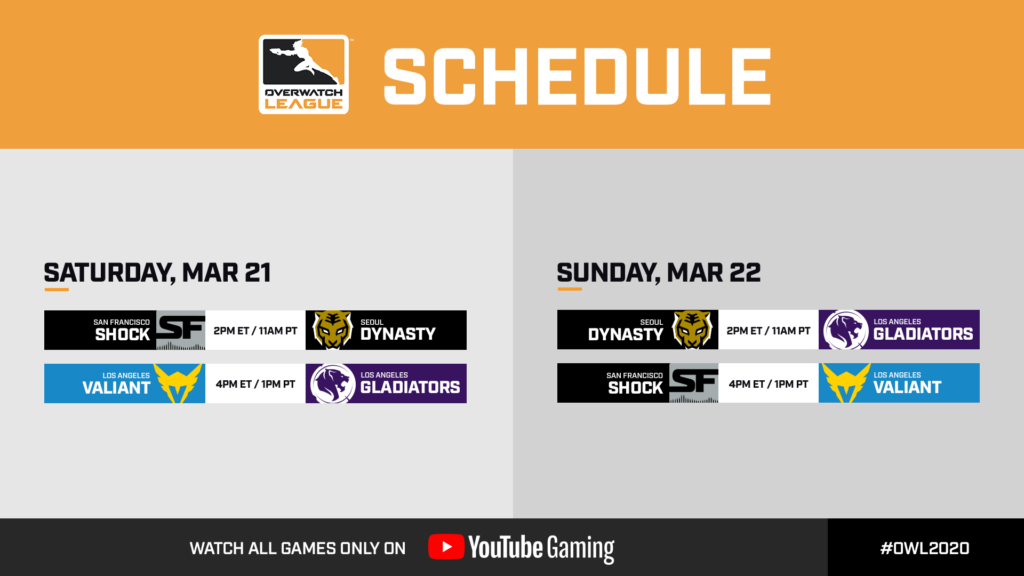 OVERWATCH LEAGUE

SCHEDULE

SATURDAY, MAR 21

SAN FRANCISCO SHOCK SF 2PM ET / 11AM PT SEOUL DYNASTY

LOS ANGELES VALIANT 4PM ET / 1PM PT LOS ANGELES GLADIATORS

SUNDAY, MAR 22

SEOUL DYNASTY 2PM ET / 11AM PT LOS ANGELES GLADIATORS

SAN FRANCISCO SHOCK SF 4PM ET / 1PM PT LOS ANGELES VALIANT

WATCH ALL GAMES ONLY ON YouTube Gaming

#OWL2020